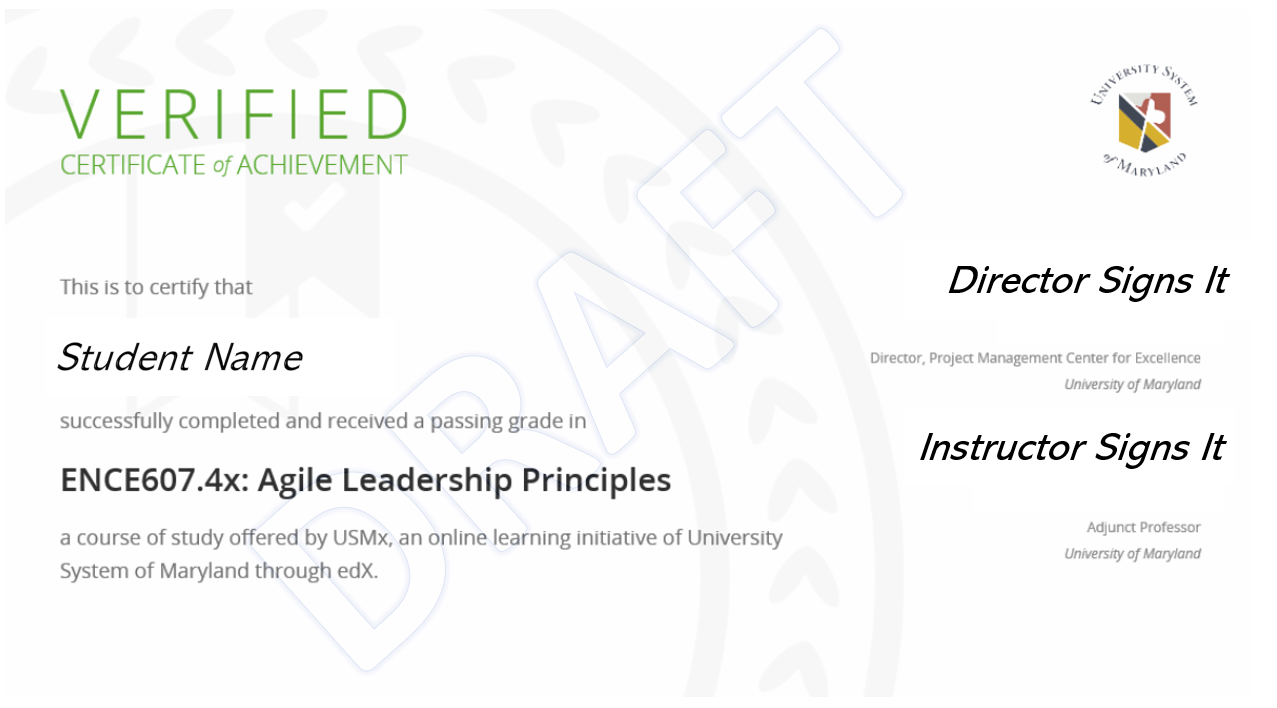 VERIFIED
CERTIFICATE of ACHIEVEMENT

UNIVERSITY SYSTEM of MARYLAND

DRAFT

This is to certify that

Student Name

successfully completed and received a passing grade in

ENCE607.4x: Agile Leadership Principles

a course of study offered by USMx, an online learning initiative of University System of Maryland through edX.

Director Signs It

Director, Project Management Center for Excellence
University of Maryland

Instructor Signs It

Adjunct Professor
University of Maryland